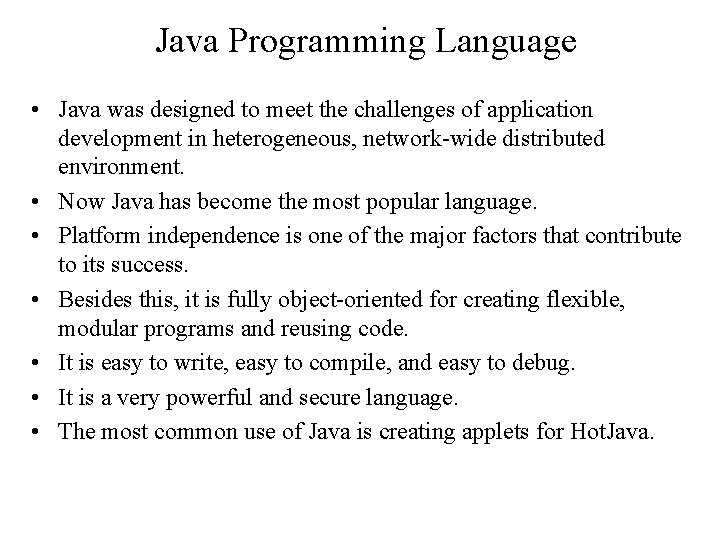 Java Programming Language

• Java was designed to meet the challenges of application development in heterogeneous, network-wide distributed environment.
• Now Java has become the most popular language.
• Platform independence is one of the major factors that contribute to its success.
• Besides this, it is fully object-oriented for creating flexible, modular programs and reusing code.
• It is easy to write, easy to compile, and easy to debug.
• It is a very powerful and secure language.
• The most common use of Java is creating applets for HotJava.